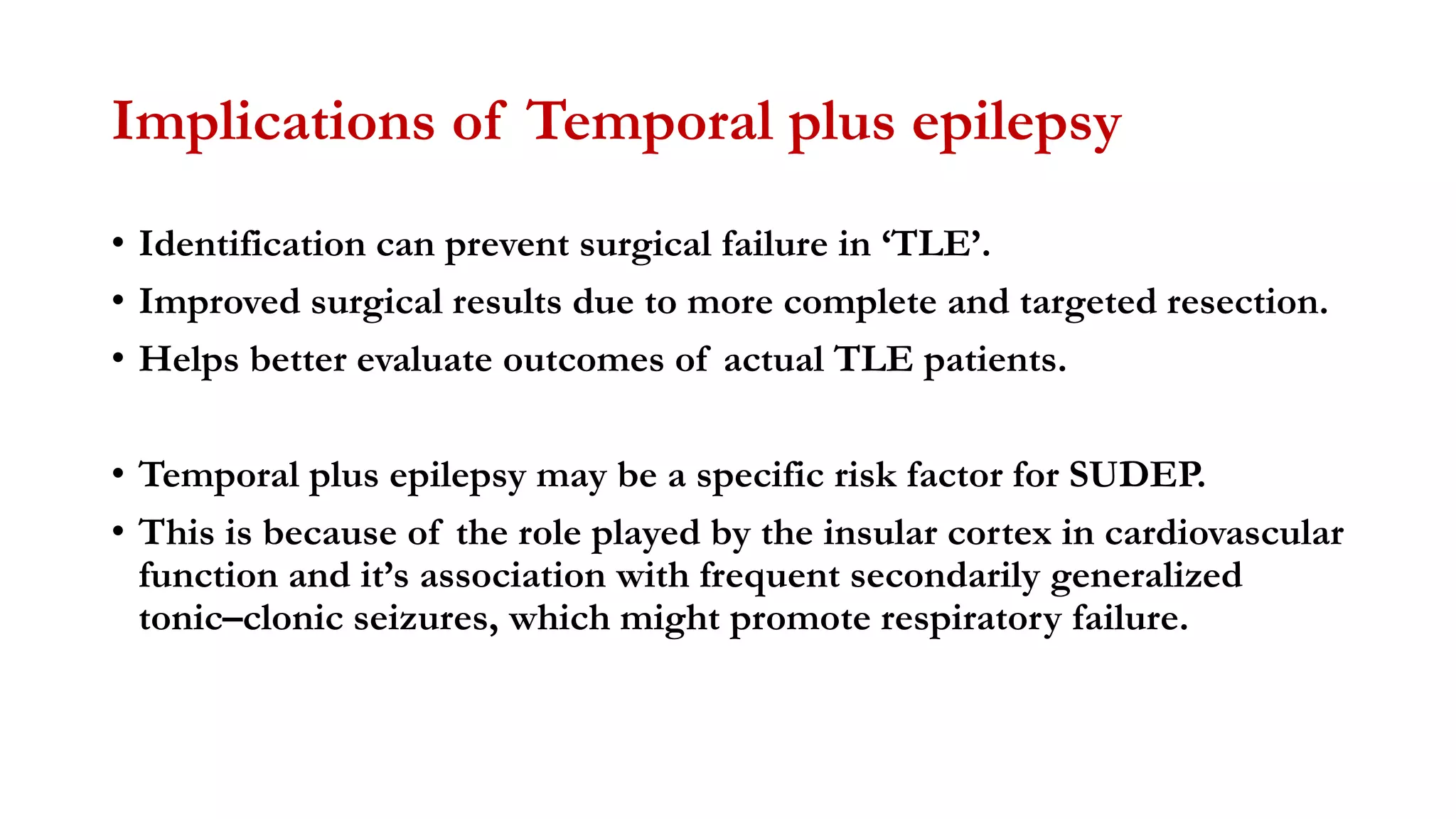 Implications of Temporal plus epilepsy

• Identification can prevent surgical failure in ‘TLE’.
• Improved surgical results due to more complete and targeted resection.
• Helps better evaluate outcomes of actual TLE patients.

• Temporal plus epilepsy may be a specific risk factor for SUDEP.
• This is because of the role played by the insular cortex in cardiovascular function and it’s association with frequent secondarily generalized tonic–clonic seizures, which might promote respiratory failure.